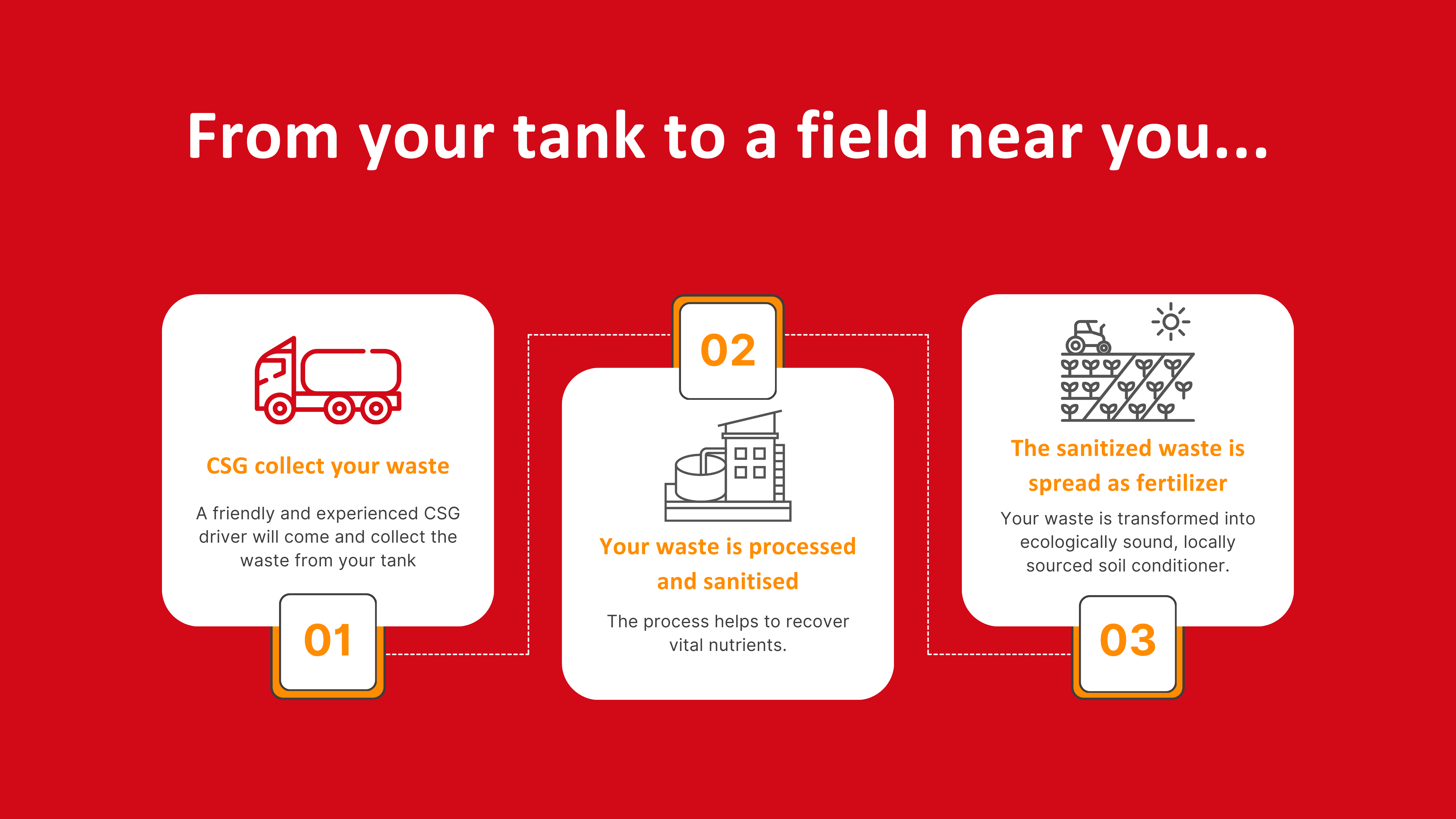 From your tank to a field near you...

CSG collect your waste

A friendly and experienced CSG driver will come and collect the waste from your tank

01

02

Your waste is processed and sanitised

The process helps to recover vital nutrients.

The sanitized waste is spread as fertilizer

Your waste is transformed into ecologically sound, locally sourced soil conditioner.

03